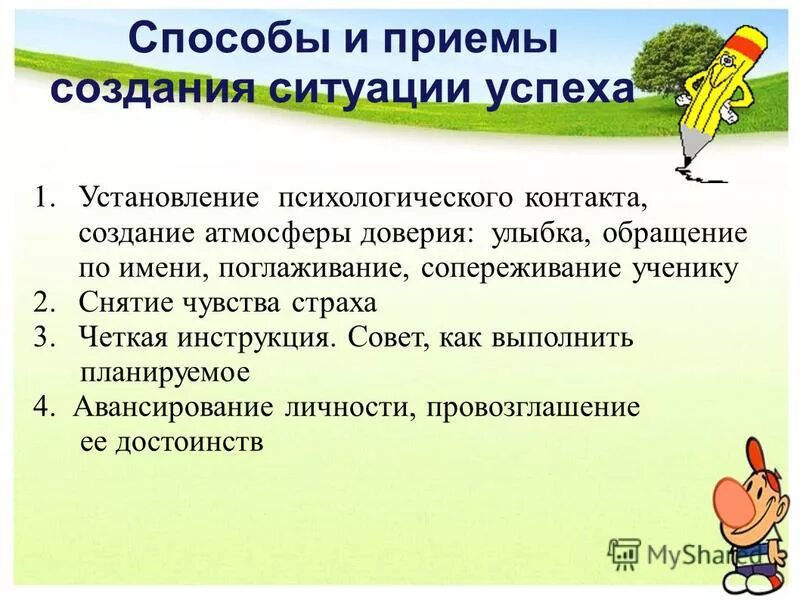 Способы и приемы создания ситуации успеха

1. Установление психологического контакта, создание атмосферы доверия: улыбка, обращение по имени, поглаживание, сопереживание ученику
2. Снятие чувства страха
3. Четкая инструкция. Совет, как выполнить планируемое
4. Авансирование личности, провозглашение ее достоинств

MyShared